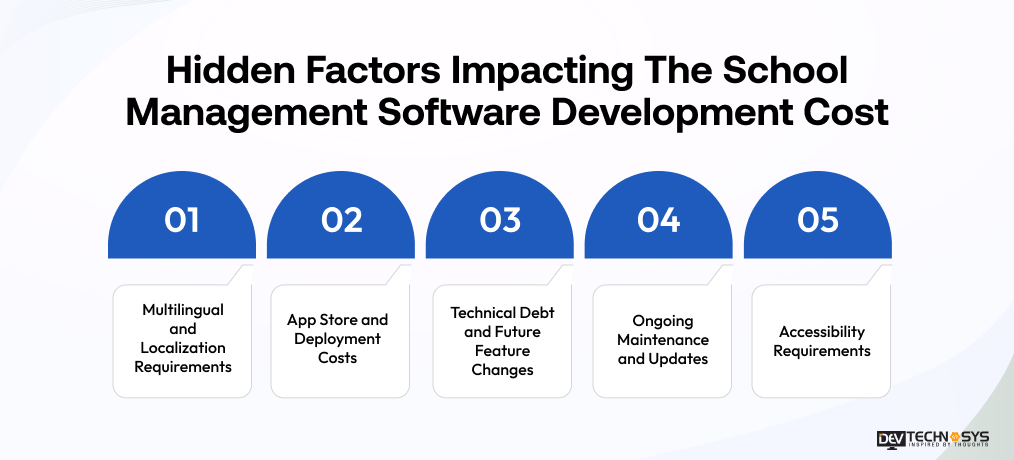 Hidden Factors Impacting The School Management Software Development Cost

01

Multilingual and Localization Requirements

02

App Store and Deployment Costs

03

Technical Debt and Future Feature Changes

04

Ongoing Maintenance and Updates

05

Accessibility Requirements

DEV TECHNOSYS
INSPIRED BY THOUGHTS